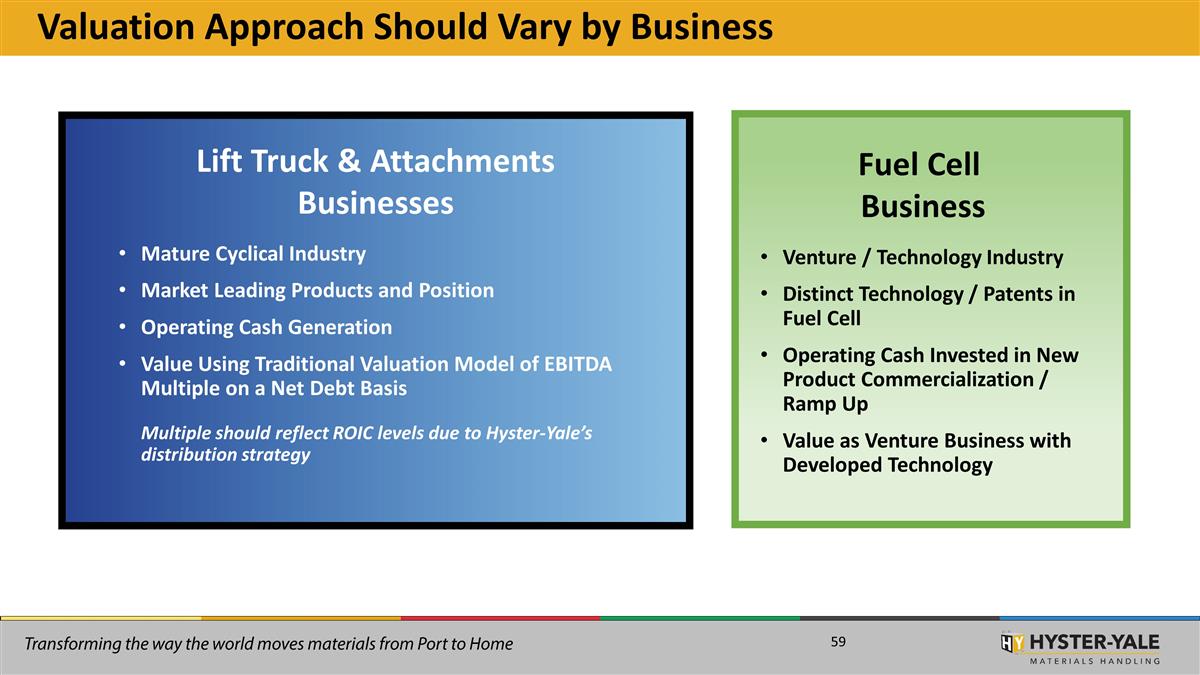 Valuation Approach Should Vary by Business

Lift Truck & Attachments Businesses

• Mature Cyclical Industry
• Market Leading Products and Position
• Operating Cash Generation
• Value Using Traditional Valuation Model of EBITDA Multiple on a Net Debt Basis

Multiple should reflect ROIC levels due to Hyster-Yale's distribution strategy

Fuel Cell Business

• Venture / Technology Industry
• Distinct Technology / Patents in Fuel Cell
• Operating Cash Invested in New Product Commercialization / Ramp Up
• Value as Venture Business with Developed Technology

Transforming the way the world moves materials from Port to Home

59

HY HYSTER-YALE
MATERIALS HANDLING